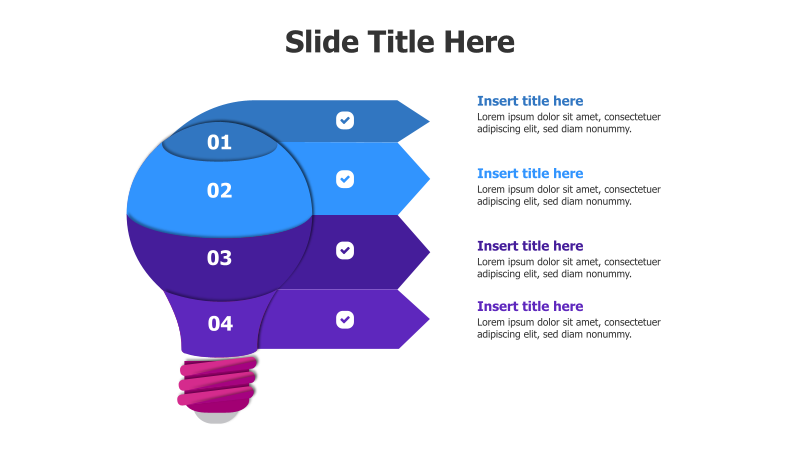 Slide Title Here

01

02

03

04

Insert title here
Lorem ipsum dolor sit amet, consectetuer adipiscing elit, sed diam nonummy.

Insert title here
Lorem ipsum dolor sit amet, consectetuer adipiscing elit, sed diam nonummy.

Insert title here
Lorem ipsum dolor sit amet, consectetuer adipiscing elit, sed diam nonummy.

Insert title here
Lorem ipsum dolor sit amet, consectetuer adipiscing elit, sed diam nonummy.